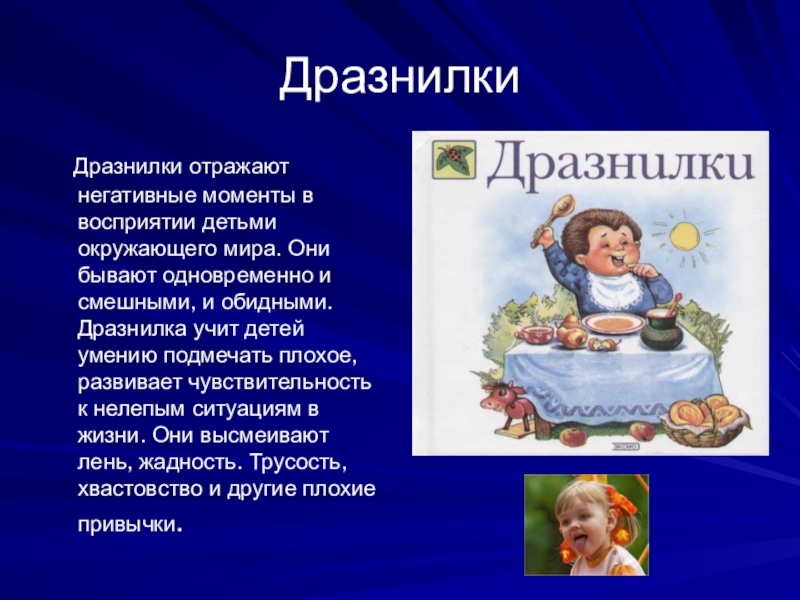 Дразнилки

Дразнилки отражают негативные моменты в восприятии детьми окружающего мира. Они бывают одновременно и смешными, и обидными. Дразнилка учит детей умению подмечать плохое, развивает чувствительность к нелепым ситуациям в жизни. Они высмеивают лень, жадность. Трусость, хвастовство и другие плохие привычки.

Дразнилки

ЭКСМО